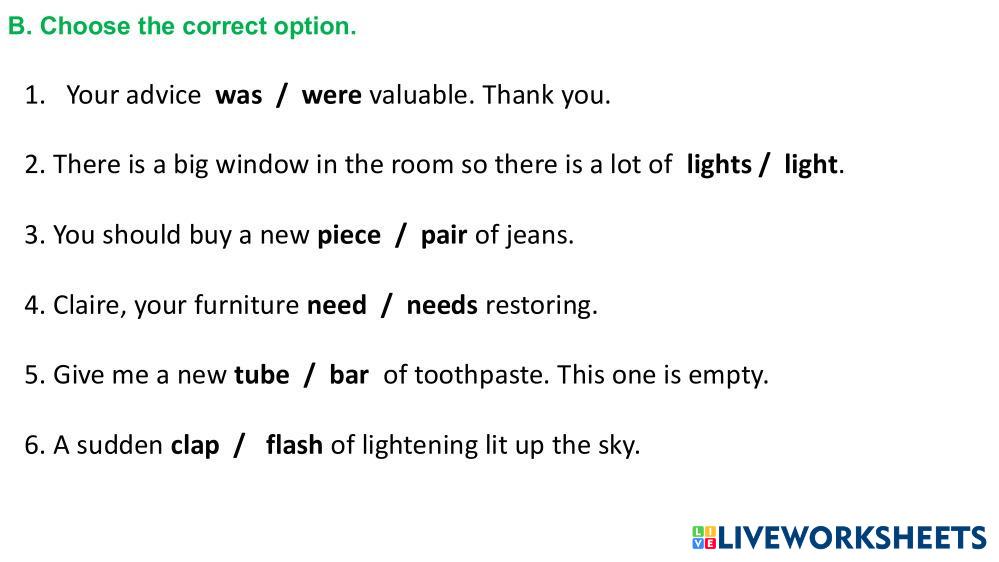 B. Choose the correct option.

1. Your advice was / were valuable. Thank you.

2. There is a big window in the room so there is a lot of lights / light.

3. You should buy a new piece / pair of jeans.

4. Claire, your furniture need / needs restoring.

5. Give me a new tube / bar of toothpaste. This one is empty.

6. A sudden clap / flash of lightening lit up the sky.

LIVEWORKSHEETS